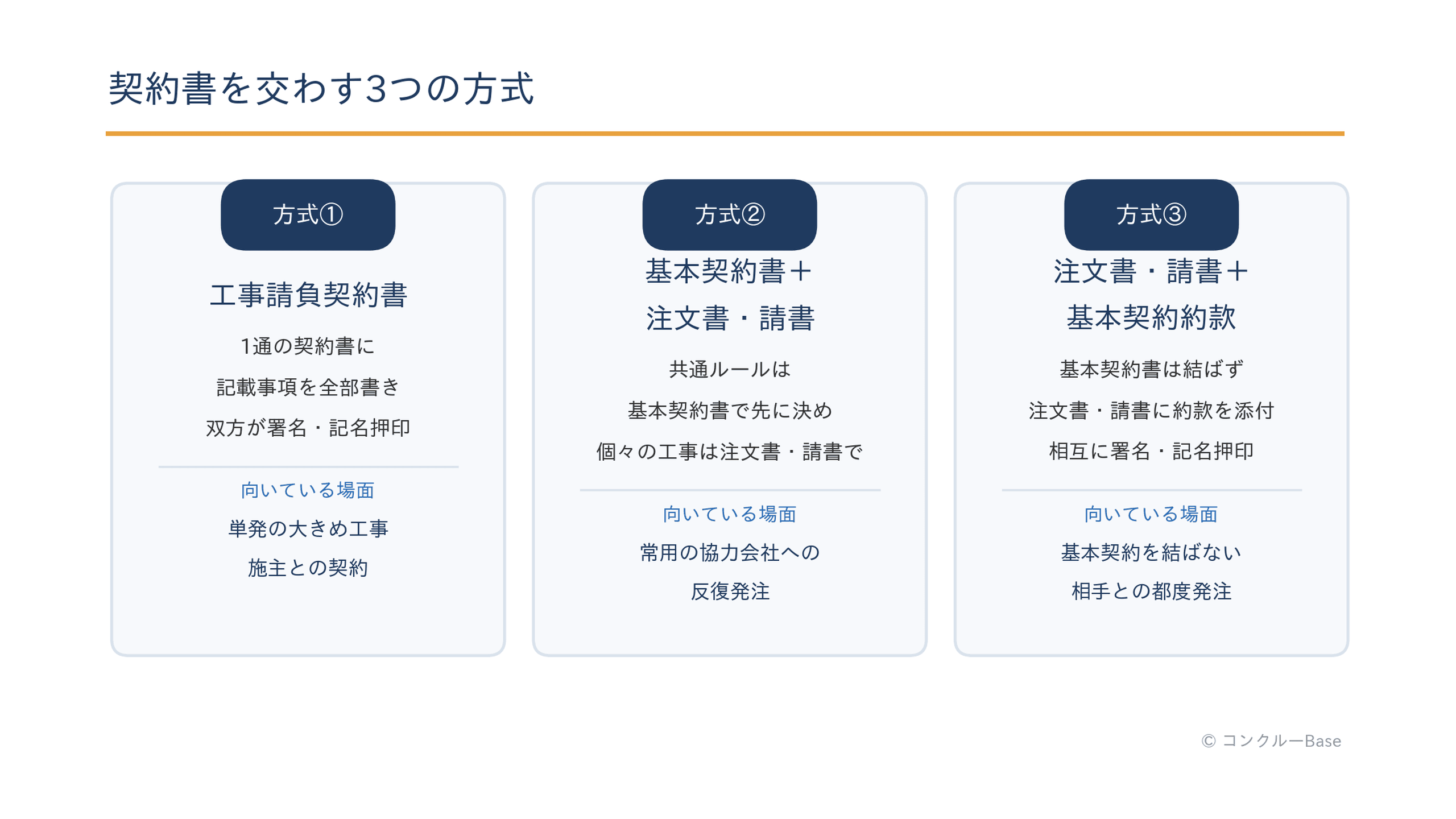 契約書を交わす3つの方式

方式①

工事請負契約書

1通の契約書に

記載事項を全部書き

双方が署名・記名押印

向いている場面

単発の大きめ工事

施主との契約

方式②

基本契約書＋
注文書・請書

共通ルールは

基本契約書で先に決め

個々の工事は注文書・請書で

向いている場面

常用の協力会社への

反復発注

方式③

注文書・請書＋
基本契約約款

基本契約書は結ばず

注文書・請書に約款を添付

相互に署名・記名押印

向いている場面

基本契約を結ばない

相手との都度発注

© コンクルーBase